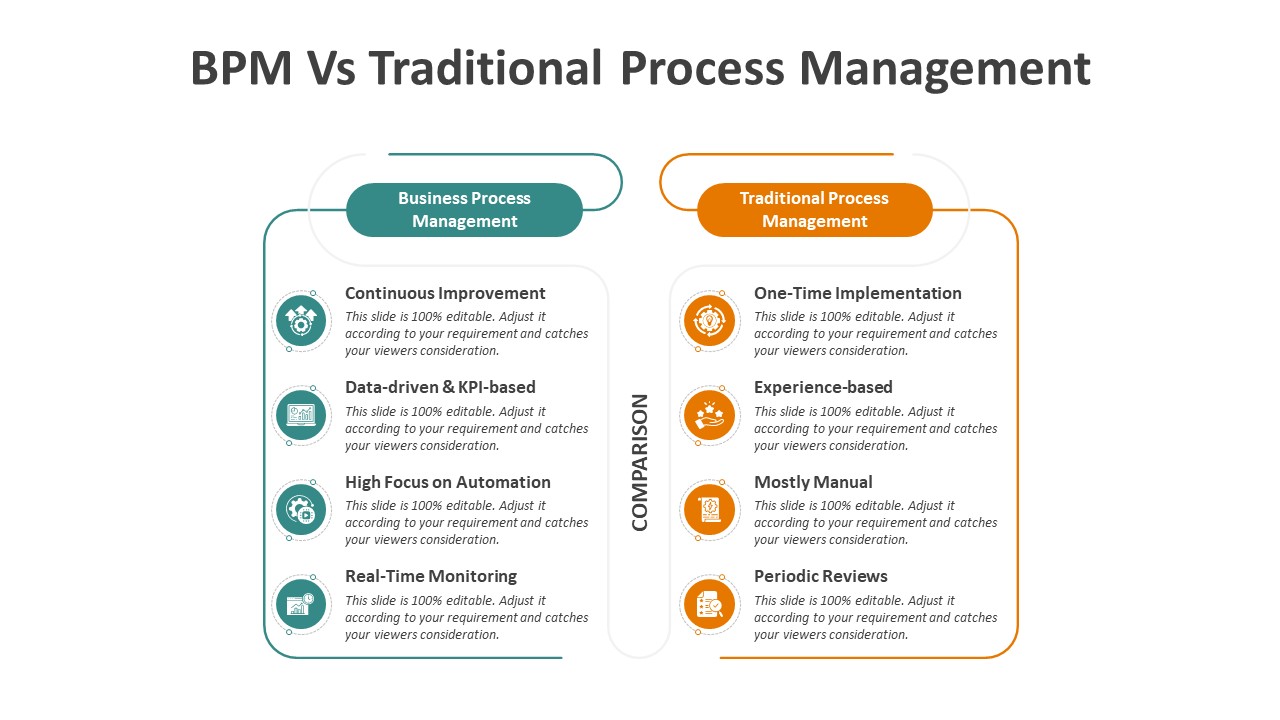 BPM Vs Traditional Process Management

Business Process Management

Continuous Improvement
This slide is 100% editable. Adjust it according to your requirement and catches your viewers consideration.

Data-driven & KPI-based
This slide is 100% editable. Adjust it according to your requirement and catches your viewers consideration.

High Focus on Automation
This slide is 100% editable. Adjust it according to your requirement and catches your viewers consideration.

Real-Time Monitoring
This slide is 100% editable. Adjust it according to your requirement and catches your viewers consideration.

COMPARISON

Traditional Process Management

One-Time Implementation
This slide is 100% editable. Adjust it according to your requirement and catches your viewers consideration.

Experience-based
This slide is 100% editable. Adjust it according to your requirement and catches your viewers consideration.

Mostly Manual
This slide is 100% editable. Adjust it according to your requirement and catches your viewers consideration.

Periodic Reviews
This slide is 100% editable. Adjust it according to your requirement and catches your viewers consideration.